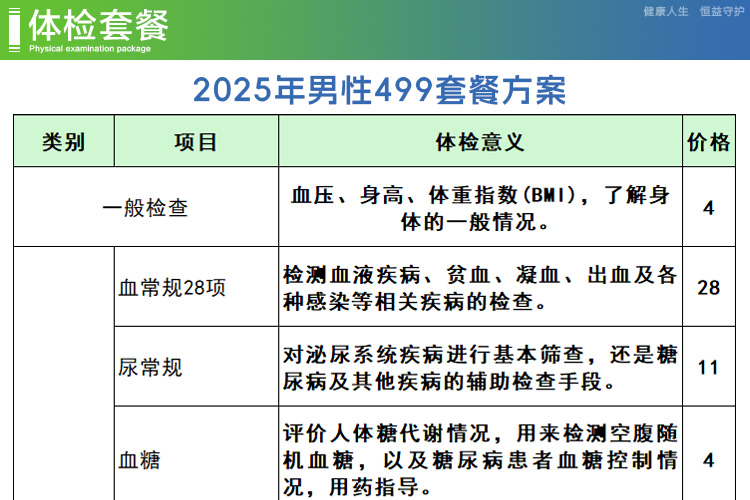 体检套餐
Physical examination package

健康人生　恒益守护

2025年男性499套餐方案

| 类别 | 项目 | 体检意义 | 价格 |
|---|---|---|---|
| 一般检查 | | 血压、身高、体重指数(BMI)，了解身体的一般情况。 | 4 |
| | 血常规28项 | 检测血液疾病、贫血、凝血、出血及各种感染等相关疾病的检查。 | 28 |
| | 尿常规 | 对泌尿系统疾病进行基本筛查，还是糖尿病及其他疾病的辅助检查手段。 | 11 |
| | 血糖 | 评价人体糖代谢情况，用来检测空腹随机血糖，以及糖尿病患者血糖控制情况，用药指导。 | 4 |